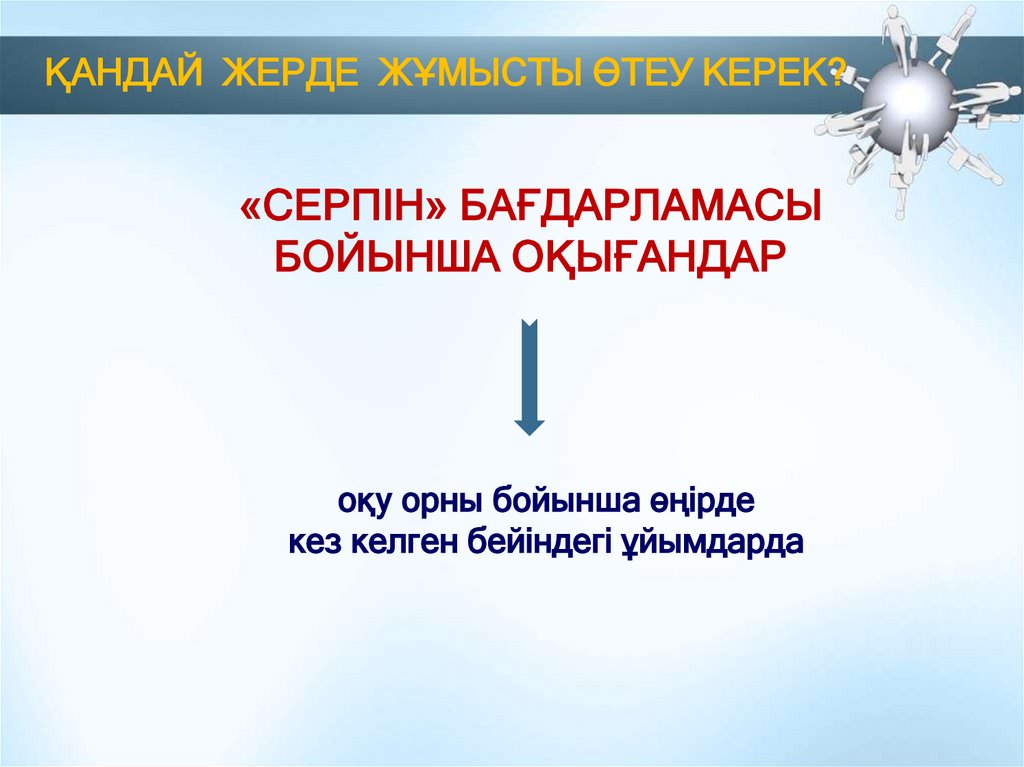 ҚАНДАЙ ЖЕРДЕ ЖҰМЫСТЫ ӨТЕУ КЕРЕК?

«СЕРПІН» БАҒДАРЛАМАСЫ БОЙЫНША ОҚЫҒАНДАР

оқу орны бойынша өңірде кез келген бейіндегі ұйымдарда